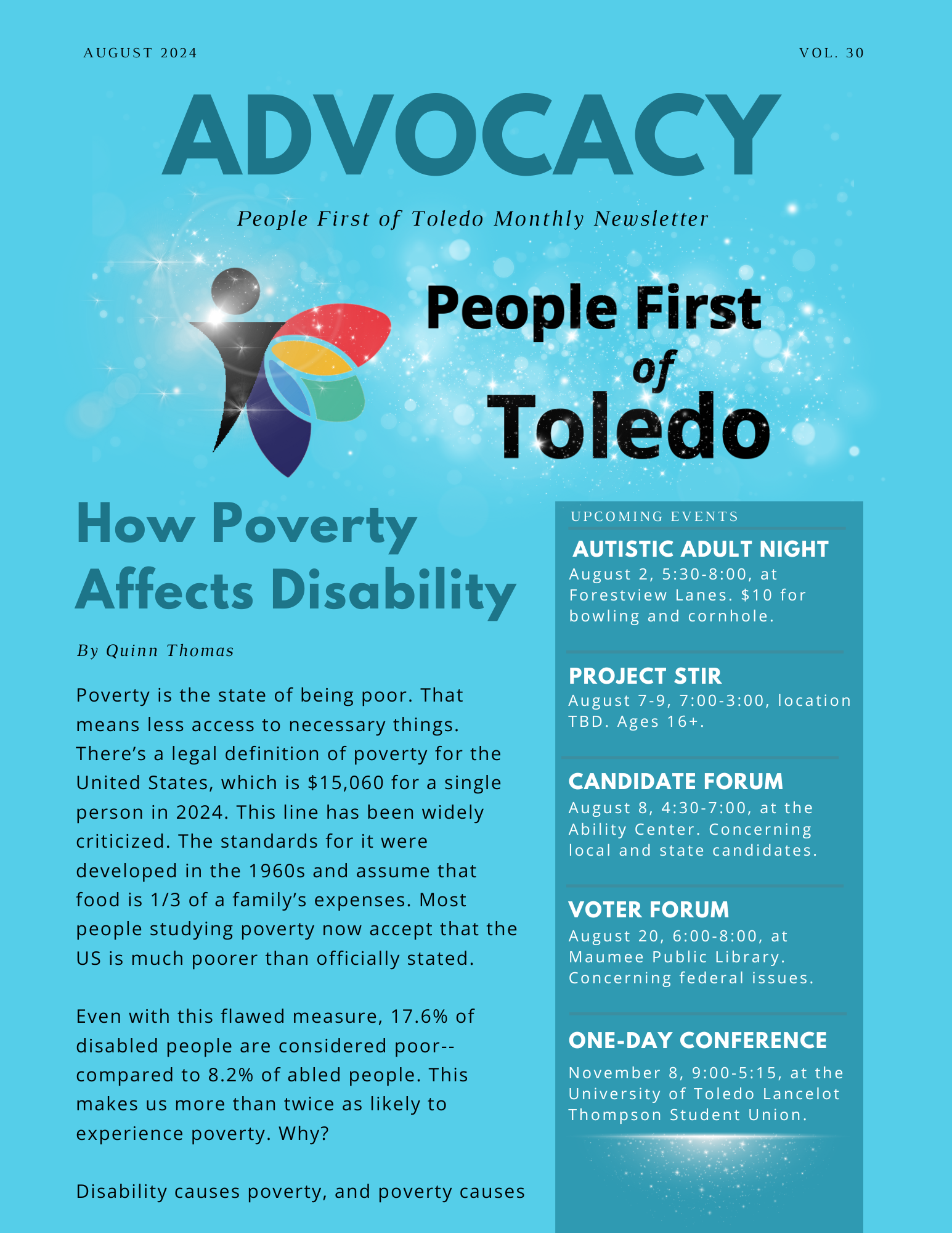 AUGUST 2024

VOL. 30

ADVOCACY

People First of Toledo Monthly Newsletter

People First of Toledo

How Poverty Affects Disability

By Quinn Thomas

Poverty is the state of being poor. That means less access to necessary things. There's a legal definition of poverty for the United States, which is $15,060 for a single person in 2024. This line has been widely criticized. The standards for it were developed in the 1960s and assume that food is 1/3 of a family's expenses. Most people studying poverty now accept that the US is much poorer than officially stated.

Even with this flawed measure, 17.6% of disabled people are considered poor--compared to 8.2% of abled people. This makes us more than twice as likely to experience poverty. Why?

Disability causes poverty, and poverty causes

UPCOMING EVENTS

AUTISTIC ADULT NIGHT
August 2, 5:30-8:00, at Forestview Lanes. $10 for bowling and cornhole.

PROJECT STIR
August 7-9, 7:00-3:00, location TBD. Ages 16+.

CANDIDATE FORUM
August 8, 4:30-7:00, at the Ability Center. Concerning local and state candidates.

VOTER FORUM
August 20, 6:00-8:00, at Maumee Public Library. Concerning federal issues.

ONE-DAY CONFERENCE
November 8, 9:00-5:15, at the University of Toledo Lancelot Thompson Student Union.